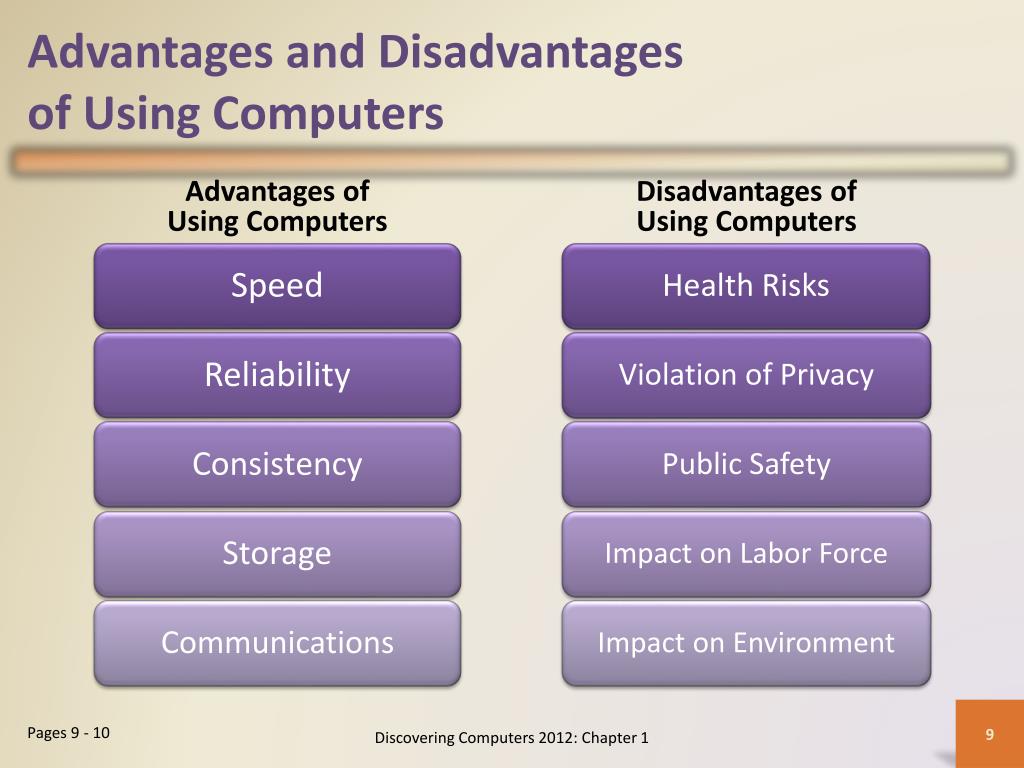 Advantages and Disadvantages of Using Computers

Advantages of Using Computers

Speed

Reliability

Consistency

Storage

Communications

Disadvantages of Using Computers

Health Risks

Violation of Privacy

Public Safety

Impact on Labor Force

Impact on Environment

Pages 9 - 10

Discovering Computers 2012: Chapter 1

9